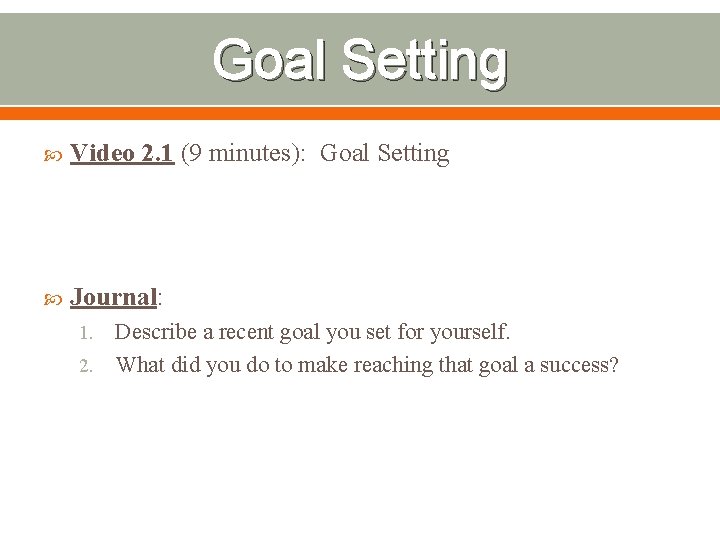 Goal Setting

Video 2.1 (9 minutes): Goal Setting

Journal:

1. Describe a recent goal you set for yourself.
2. What did you do to make reaching that goal a success?